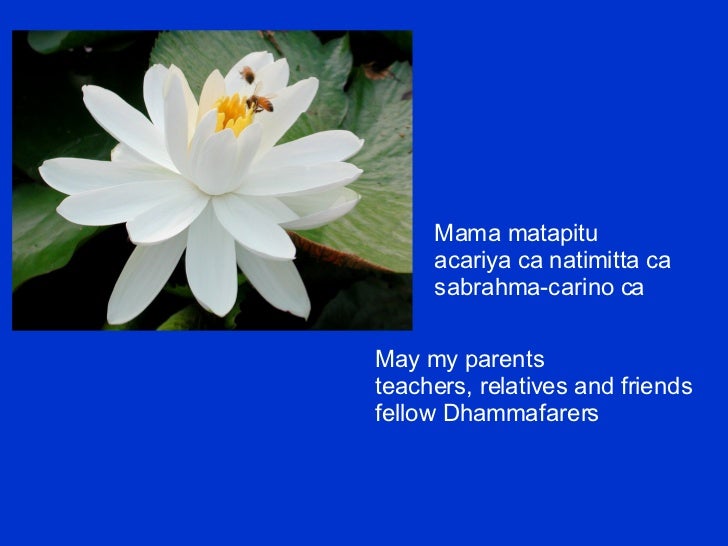 Mama matapitu
acariya ca natimitta ca
sabrahma-carino ca

May my parents
teachers, relatives and friends
fellow Dhammafarers